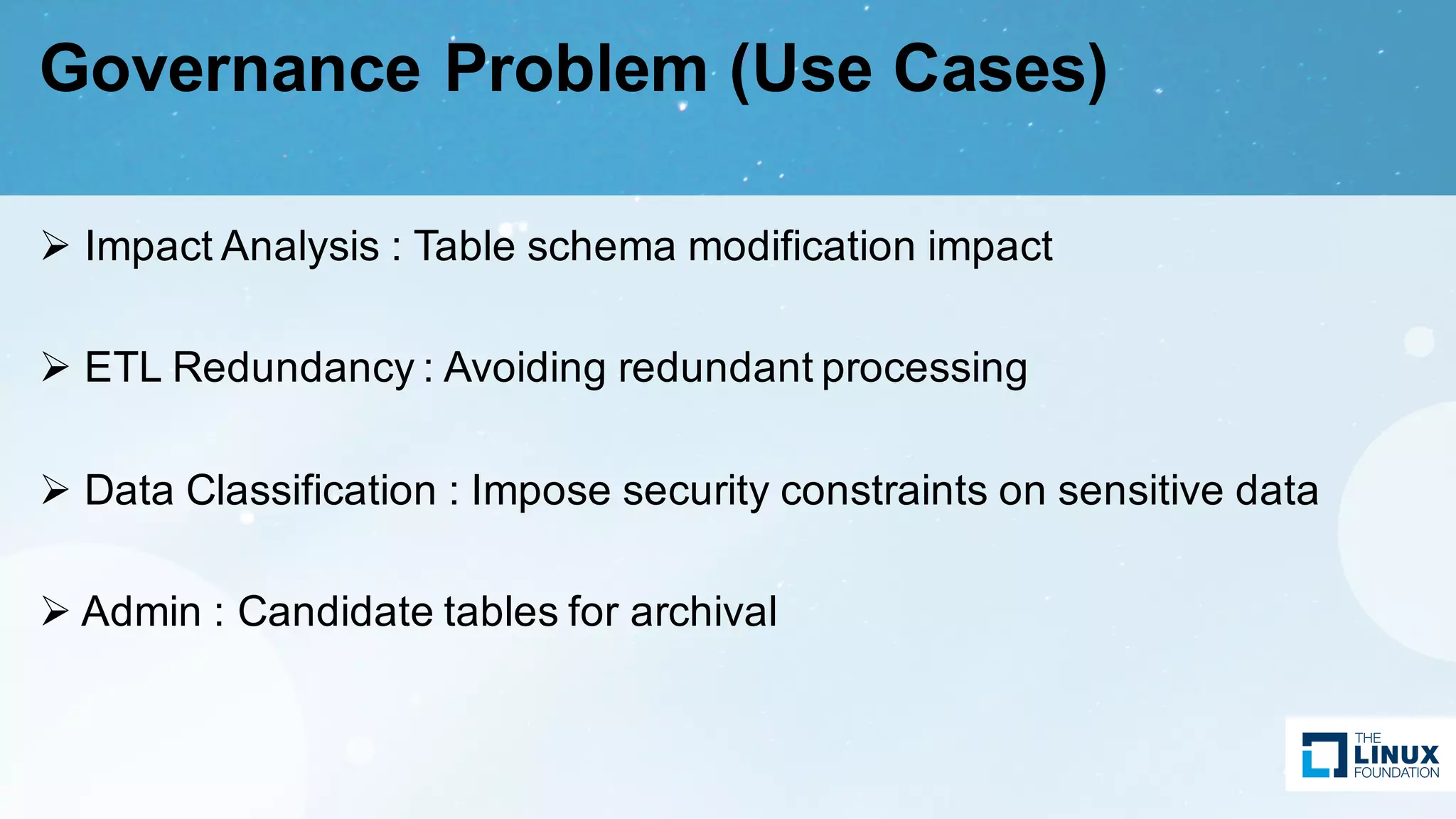 Governance Problem (Use Cases)

➢ Impact Analysis : Table schema modification impact

➢ ETL Redundancy : Avoiding redundant processing

➢ Data Classification : Impose security constraints on sensitive data

➢ Admin : Candidate tables for archival

THE LINUX FOUNDATION